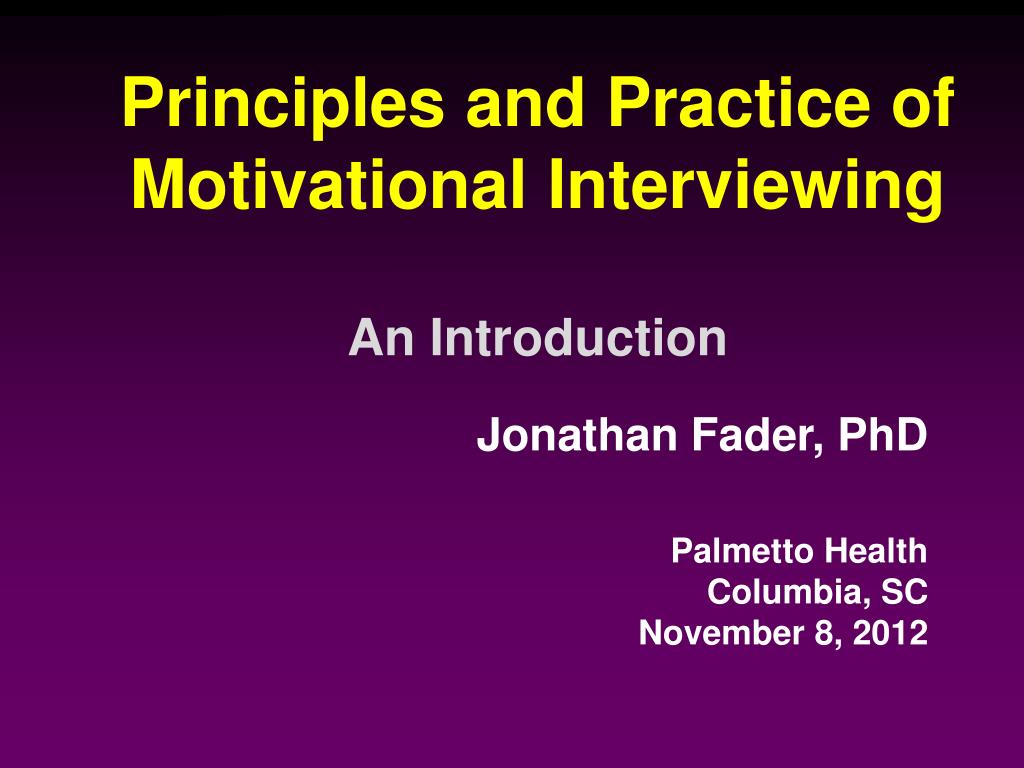 Principles and Practice of Motivational Interviewing

An Introduction

Jonathan Fader, PhD

Palmetto Health
Columbia, SC
November 8, 2012